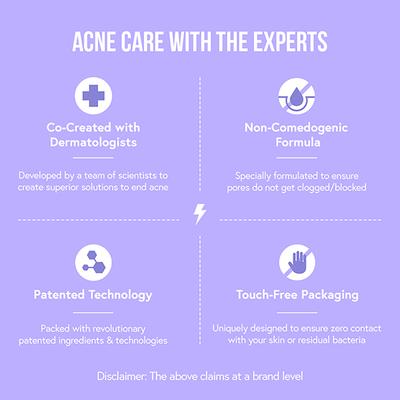 ACNE CARE WITH THE EXPERTS

Co-Created with Dermatologists

Developed by a team of scientists to create superior solutions to end acne

Non-Comedogenic Formula

Specially formulated to ensure pores do not get clogged/blocked

Patented Technology

Packed with revolutionary patented ingredients & technologies

Touch-Free Packaging

Uniquely designed to ensure zero contact with your skin or residual bacteria

Disclaimer: The above claims at a brand level